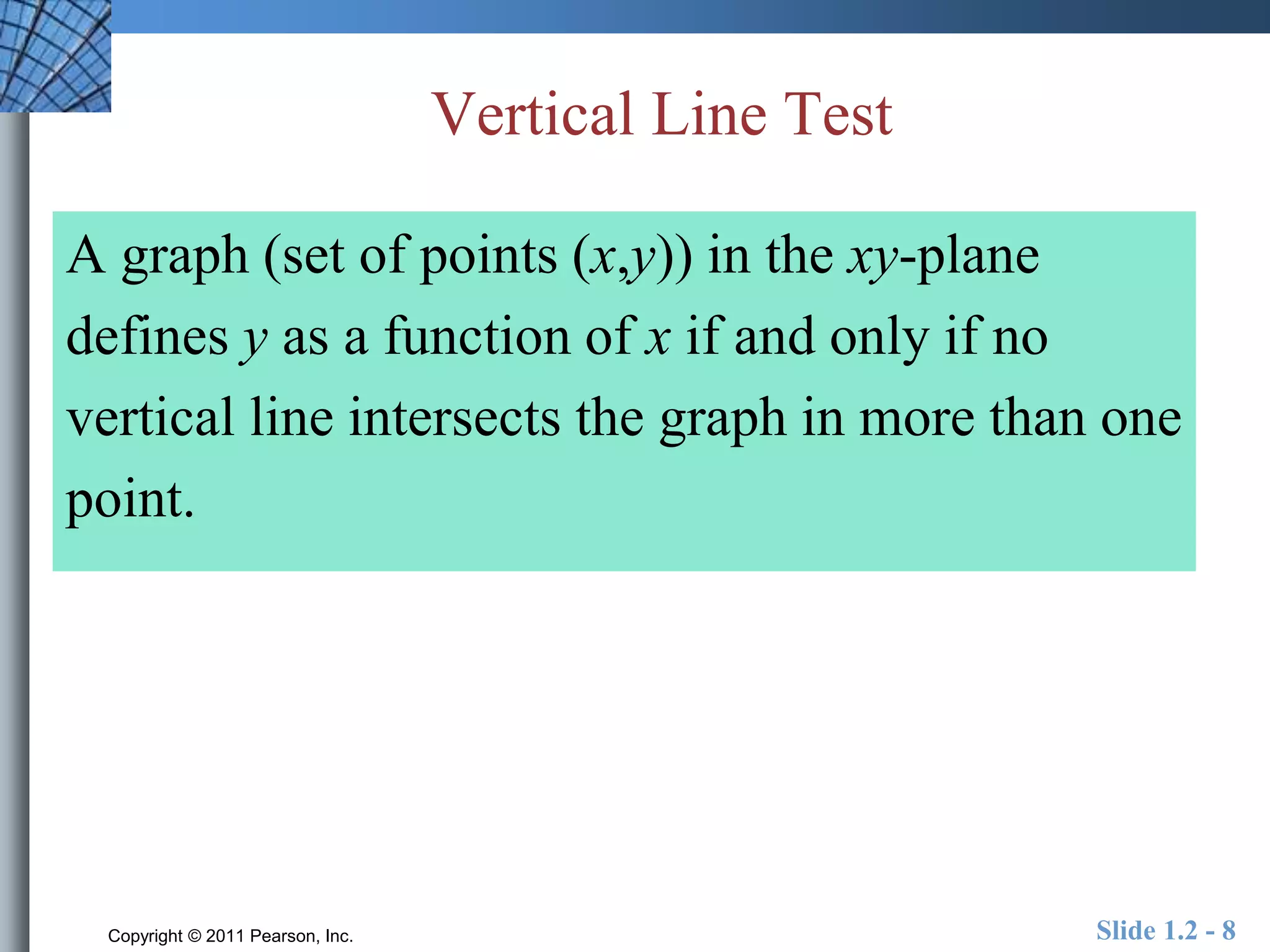 Vertical Line Test

A graph (set of points $(x,y)$) in the $xy$-plane defines $y$ as a function of $x$ if and only if no vertical line intersects the graph in more than one point.

Copyright © 2011 Pearson, Inc.

Slide 1.2 - 8